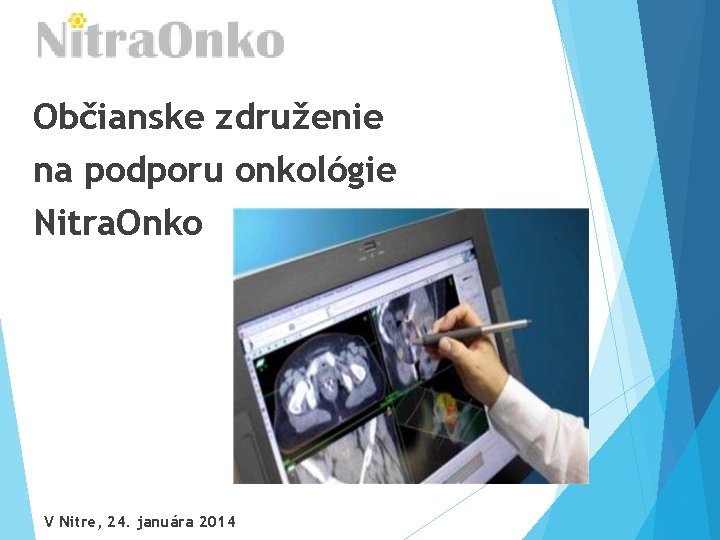 NitraOnko

Občianske združenie na podporu onkológie NitraOnko

V Nitre, 24. januára 2014